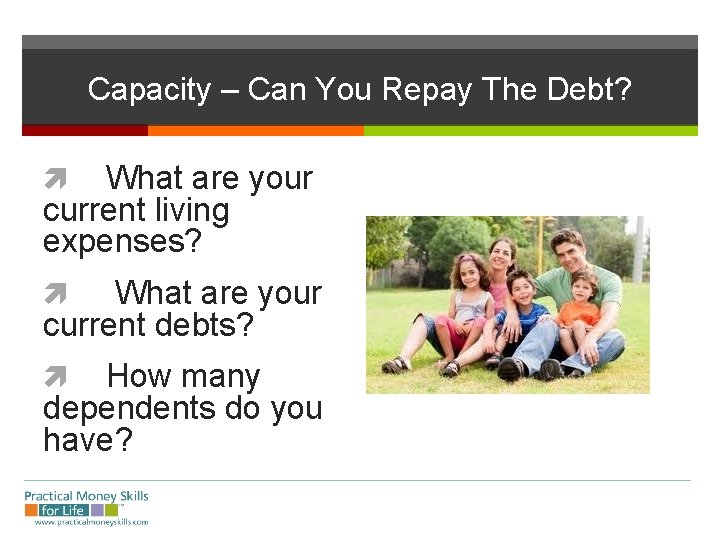 Capacity – Can You Repay The Debt?

What are your current living expenses?

What are your current debts?

How many dependents do you have?

Practical Money Skills for Life
www.practicalmoneyskills.com